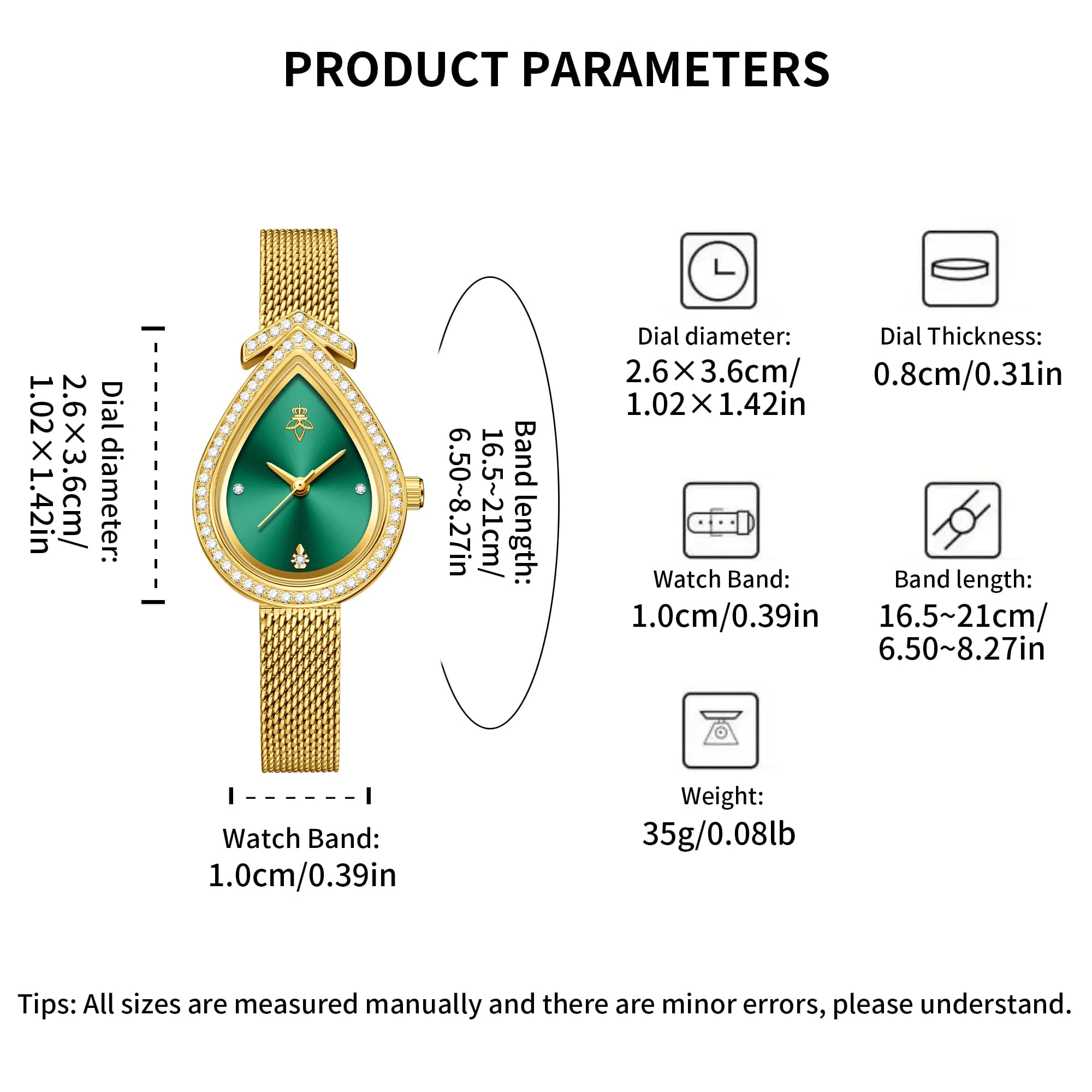 PRODUCT PARAMETERS

Dial diameter:
2.6×3.6cm/
1.02×1.42in

Band length:
16.5~21cm/
6.50~8.27in

Watch Band:
1.0cm/0.39in

Dial diameter:
2.6×3.6cm/
1.02×1.42in

Dial Thickness:
0.8cm/0.31in

Watch Band:
1.0cm/0.39in

Band length:
16.5~21cm/
6.50~8.27in

Weight:
35g/0.08lb

Tips: All sizes are measured manually and there are minor errors, please understand.